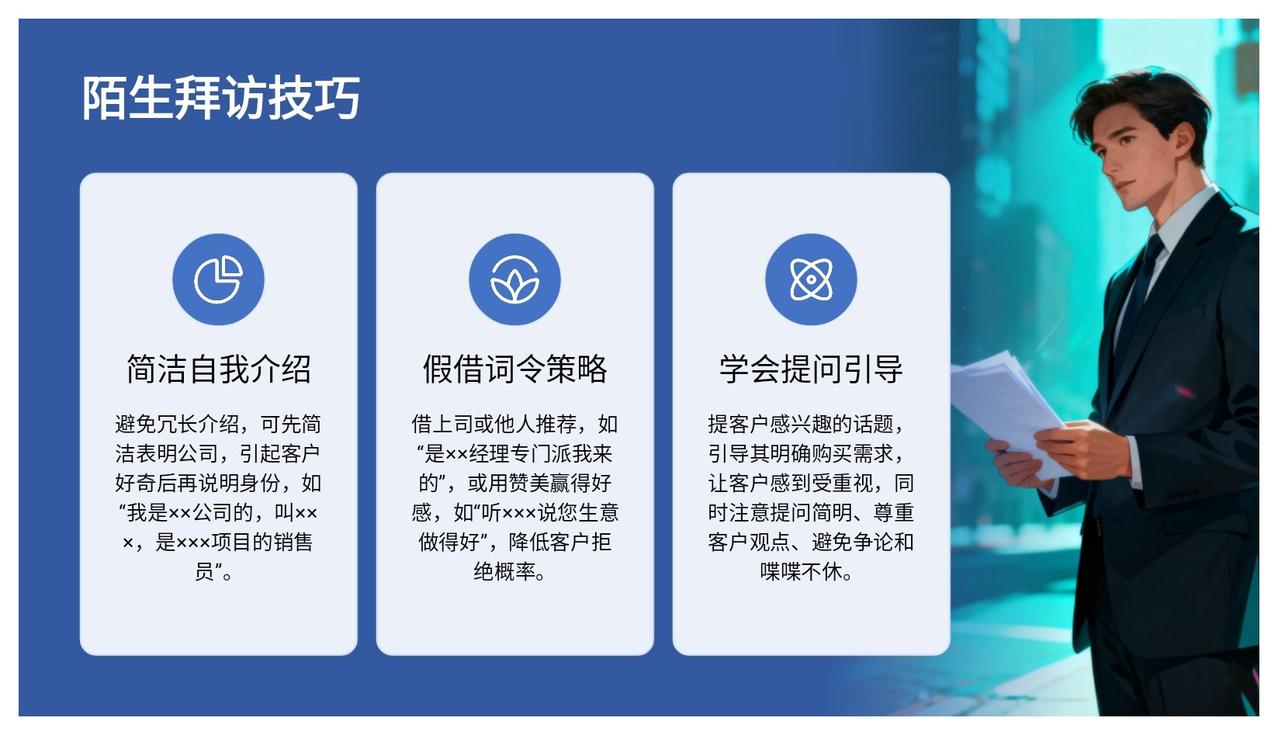 陌生拜访技巧

简洁自我介绍

避免冗长介绍，可先简洁表明公司，引起客户好奇后再说明身份，如“我是××公司的，叫×××，是×××项目的销售员”。

假借词令策略

借上司或他人推荐，如“是××经理专门派我来的”，或用赞美赢得好感，如“听×××说您生意做得好”，降低客户拒绝概率。

学会提问引导

提客户感兴趣的话题，引导其明确购买需求，让客户感到受重视，同时注意提问简明、尊重客户观点、避免争论和喋喋不休。